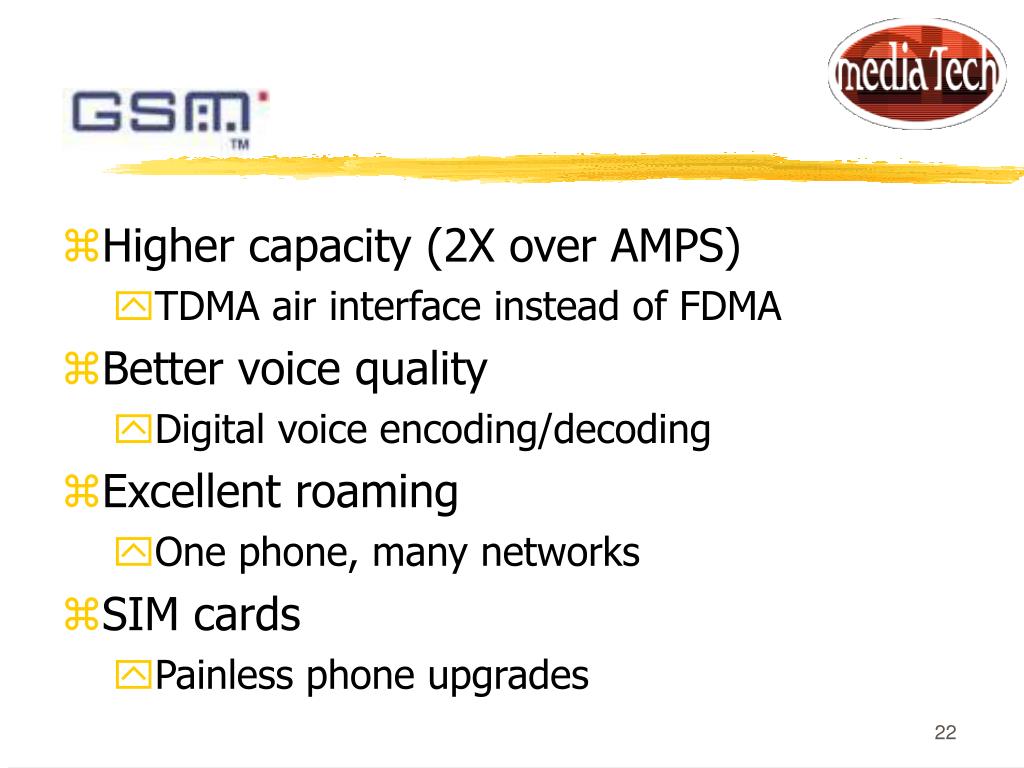 GSM
TM

mediaTech

Higher capacity (2X over AMPS)
TDMA air interface instead of FDMA
Better voice quality
Digital voice encoding/decoding
Excellent roaming
One phone, many networks
SIM cards
Painless phone upgrades

22